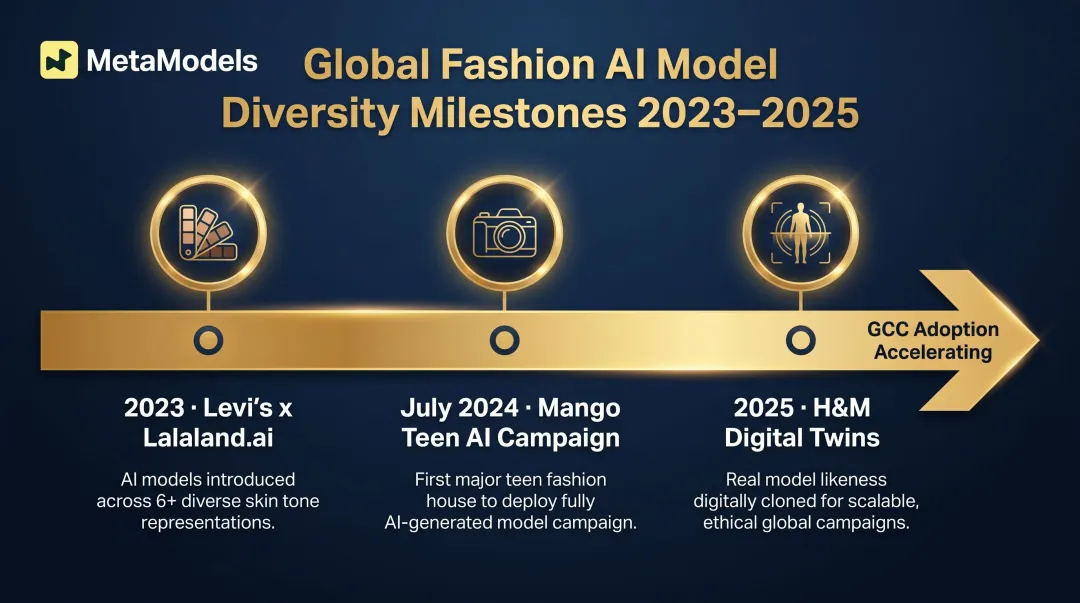 MetaModels

Global Fashion AI Model Diversity Milestones 2023–2025

GCC Adoption Accelerating

2023 · Levi's x Lalaland.ai

AI models introduced across 6+ diverse skin tone representations.

July 2024 · Mango Teen AI Campaign

First major teen fashion house to deploy fully AI-generated model campaign.

2025 · H&M Digital Twins

Real model likeness digitally cloned for scalable, ethical global campaigns.